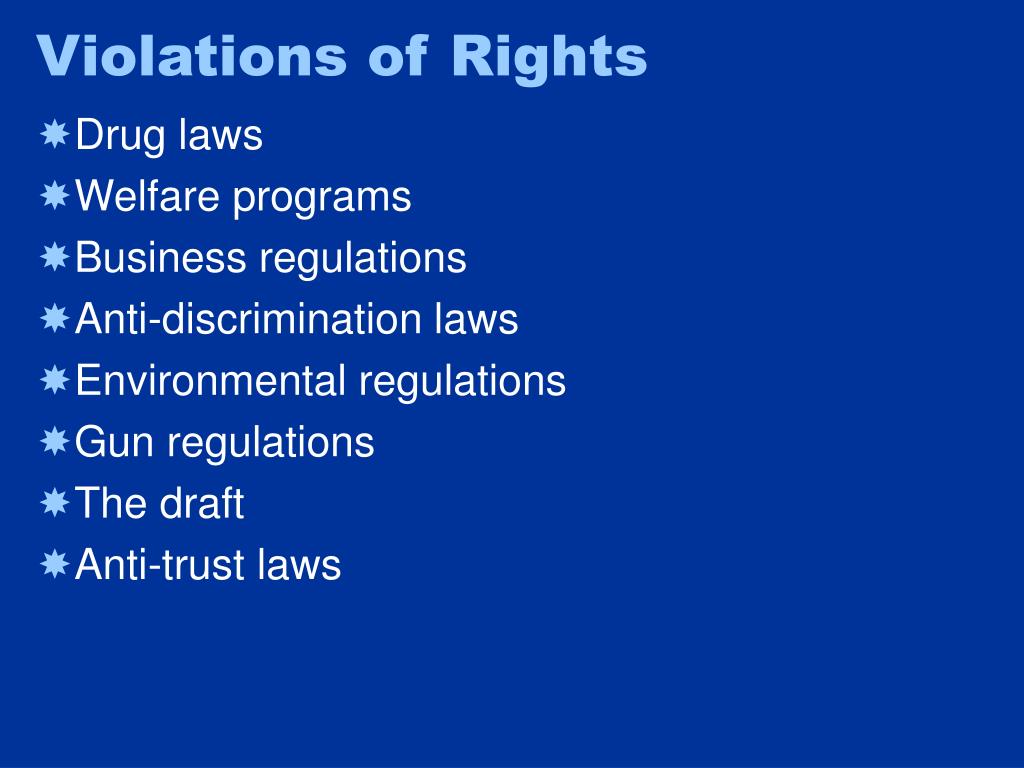 Violations of Rights

Drug laws
Welfare programs
Business regulations
Anti-discrimination laws
Environmental regulations
Gun regulations
The draft
Anti-trust laws